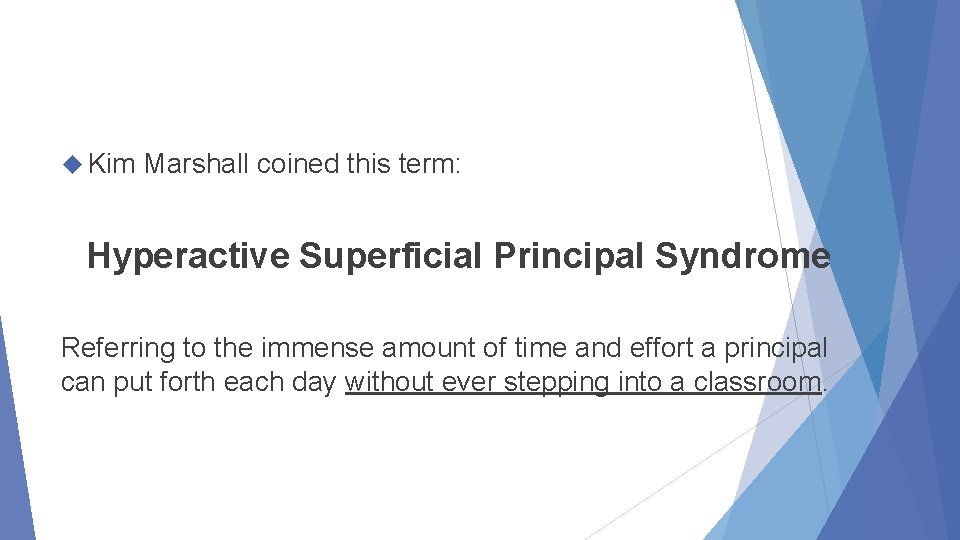 Kim Marshall coined this term:

Hyperactive Superficial Principal Syndrome

Referring to the immense amount of time and effort a principal can put forth each day without ever stepping into a classroom.